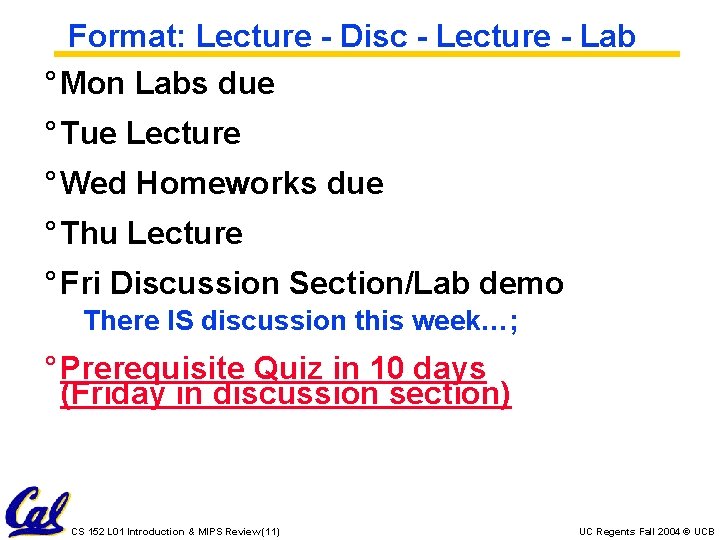 Format: Lecture - Disc - Lecture - Lab

° Mon Labs due

° Tue Lecture

° Wed Homeworks due

° Thu Lecture

° Fri Discussion Section/Lab demo

There IS discussion this week…;

° Prerequisite Quiz in 10 days (Friday in discussion section)

Cal

CS 152 L01 Introduction & MIPS Review(11)

UC Regents Fall 2004 © UCB